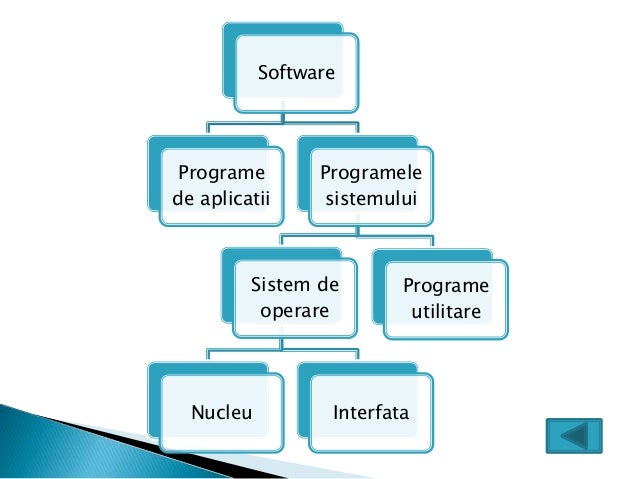 Software

Programe de aplicatii

Programele sistemului

Sistem de operare

Programe utilitare

Nucleu

Interfata